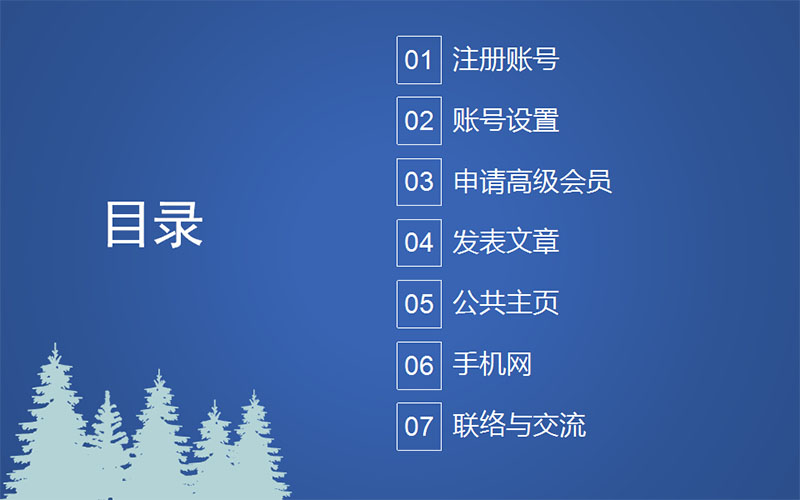 目录

01 注册账号

02 账号设置

03 申请高级会员

04 发表文章

05 公共主页

06 手机网

07 联络与交流